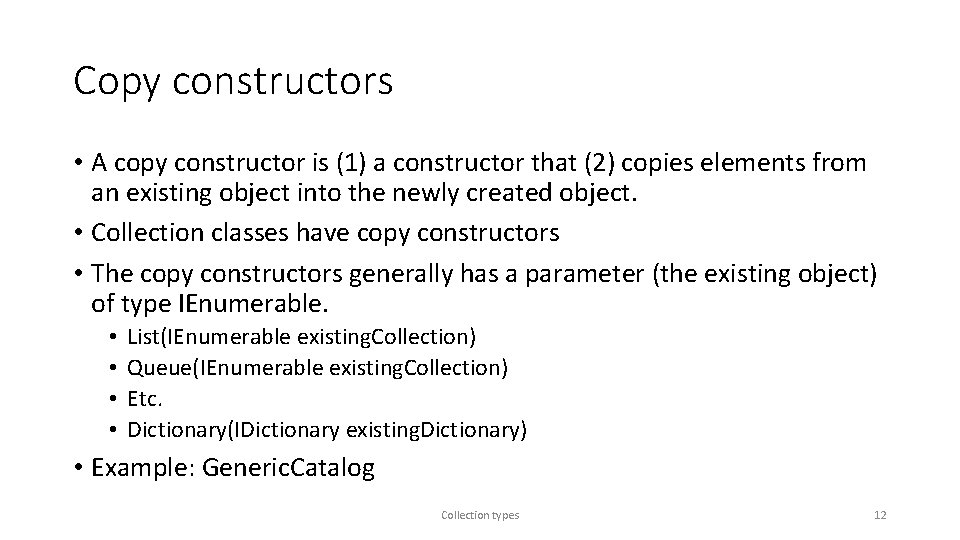 Copy constructors

• A copy constructor is (1) a constructor that (2) copies elements from an existing object into the newly created object.
• Collection classes have copy constructors
• The copy constructors generally has a parameter (the existing object) of type IEnumerable.
  • List(IEnumerable existingCollection)
  • Queue(IEnumerable existingCollection)
  • Etc.
  • Dictionary(IDictionary existingDictionary)
• Example: GenericCatalog

Collection types

12